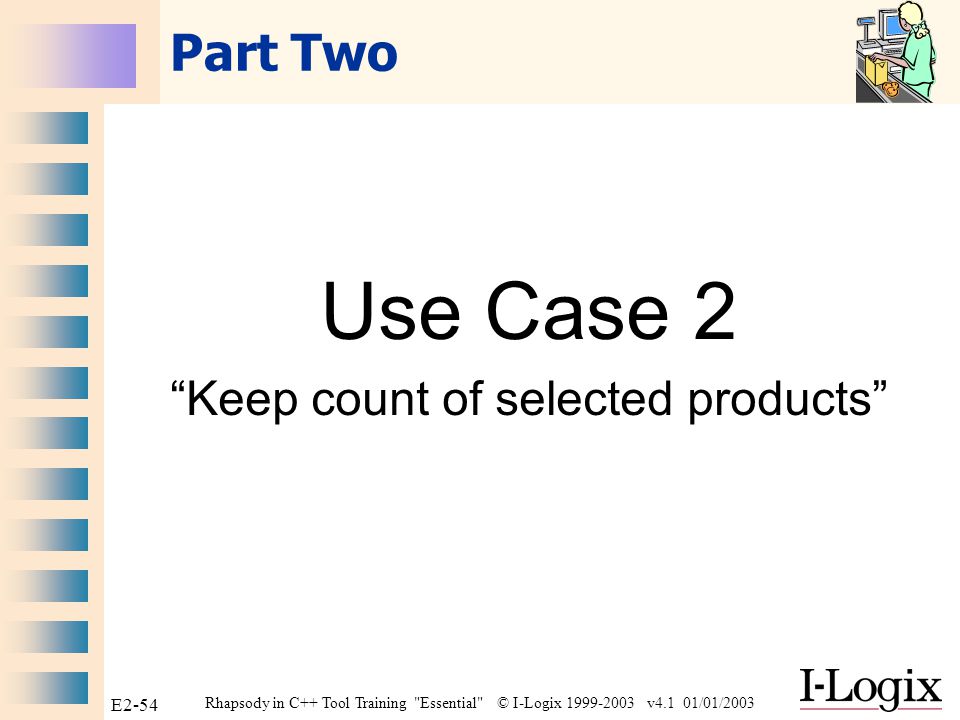 Part Two

Use Case 2

“Keep count of selected products”

E2-54

Rhapsody in C++ Tool Training "Essential" © I-Logix 1999-2003 v4.1 01/01/2003

I-Logix